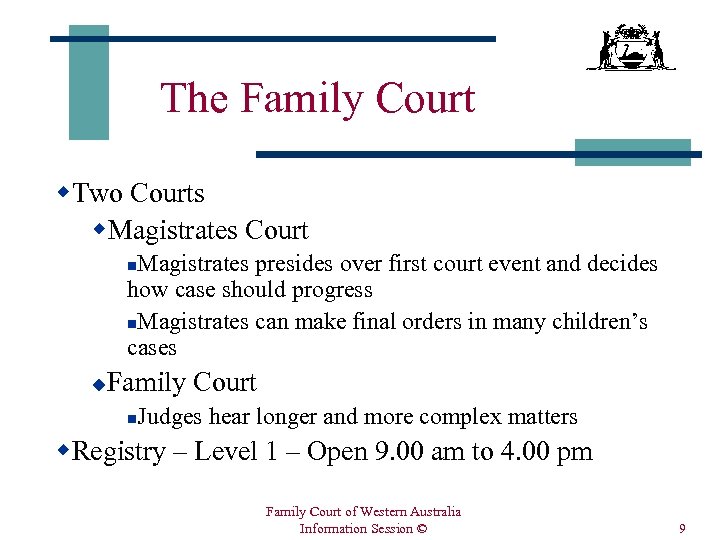 The Family Court

Two Courts

Magistrates Court

Magistrates presides over first court event and decides how case should progress

Magistrates can make final orders in many children's cases

Family Court

Judges hear longer and more complex matters

Registry – Level 1 – Open 9.00 am to 4.00 pm

Family Court of Western Australia
Information Session ©

9